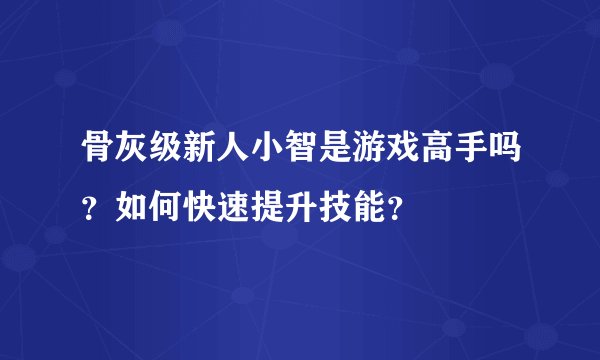 骨灰级新人小智是游戏高手吗？如何快速提升技能？